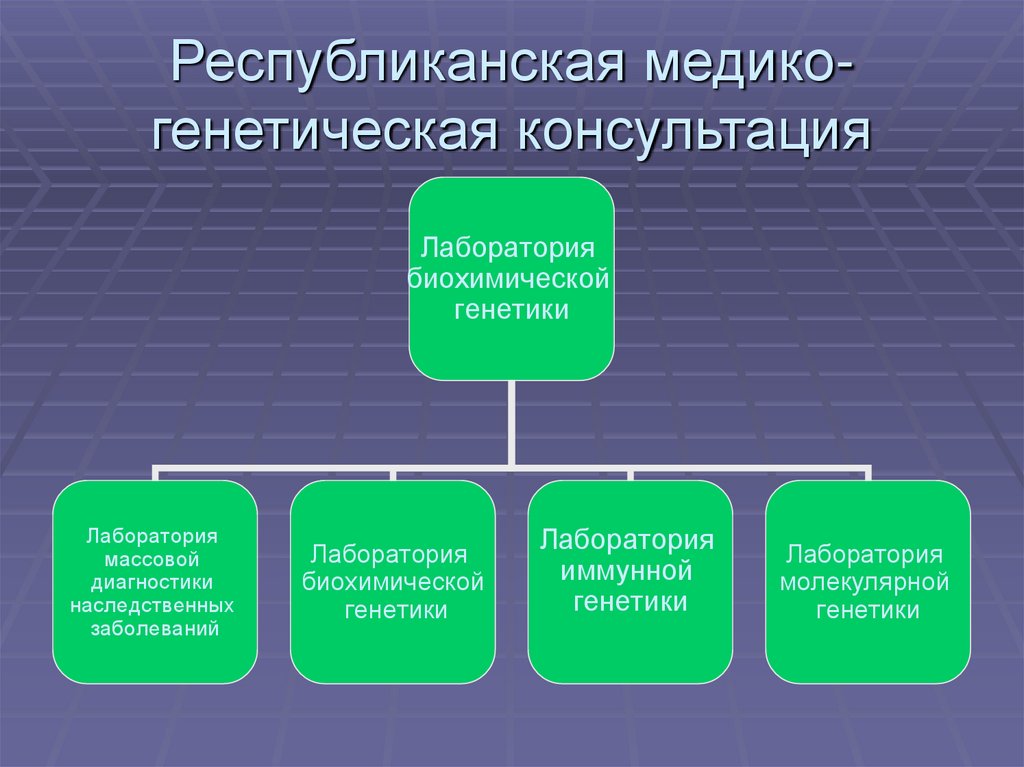 Республиканская медико-генетическая консультация

Лаборатория биохимической генетики

Лаборатория массовой диагностики наследственных заболеваний

Лаборатория биохимической генетики

Лаборатория иммунной генетики

Лаборатория молекулярной генетики